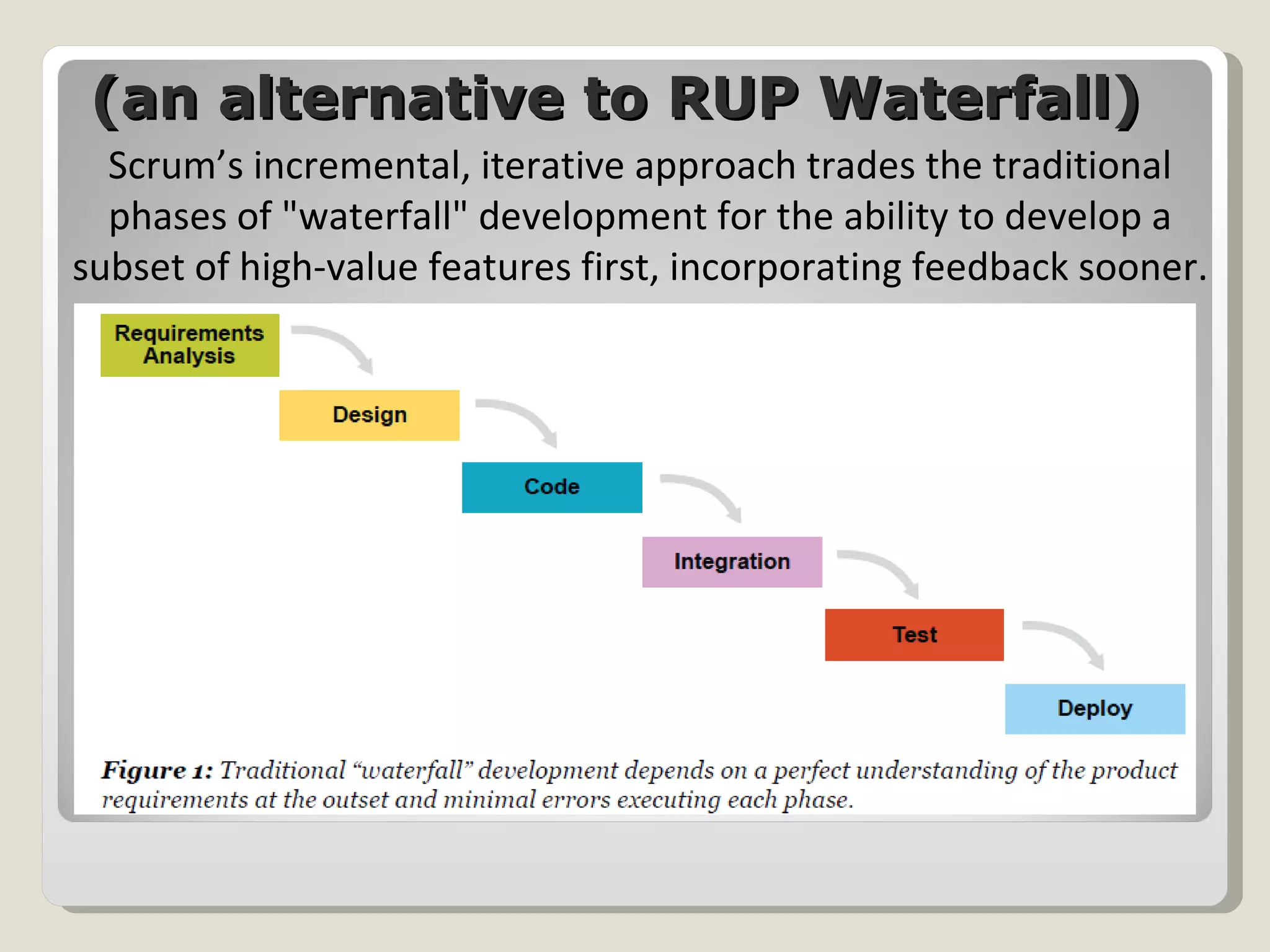 (an alternative to RUP Waterfall)

Scrum’s incremental, iterative approach trades the traditional phases of "waterfall" development for the ability to develop a subset of high-value features first, incorporating feedback sooner.

Requirements Analysis

Design

Code

Integration

Test

Deploy

Figure 1: Traditional “waterfall” development depends on a perfect understanding of the product requirements at the outset and minimal errors executing each phase.